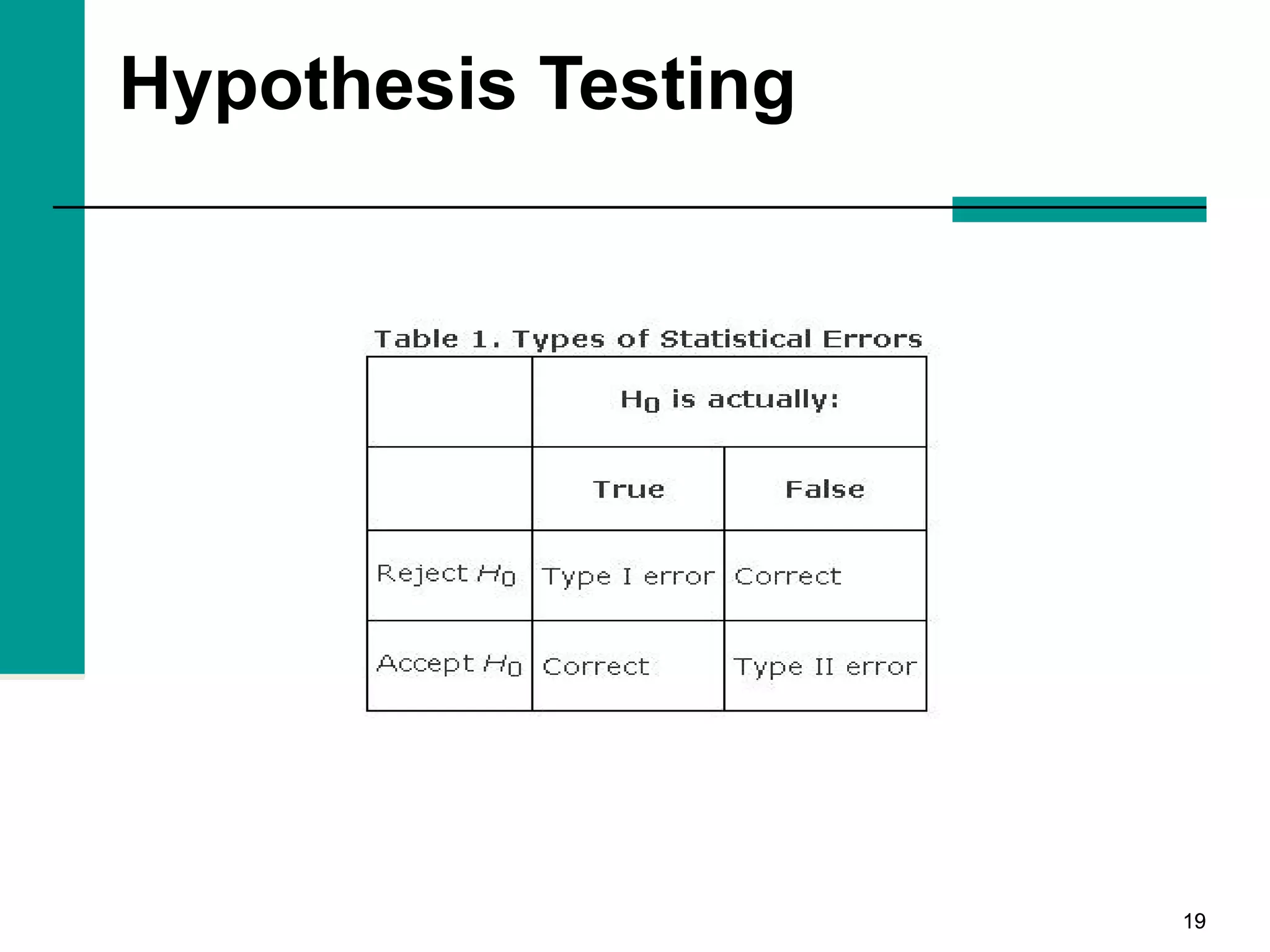 Hypothesis Testing

Table 1. Types of Statistical Errors

| | $H_0$ is actually: | |
|---|---|---|
| | True | False |
| Reject $H_0$ | Type I error | Correct |
| Accept $H_0$ | Correct | Type II error |

19